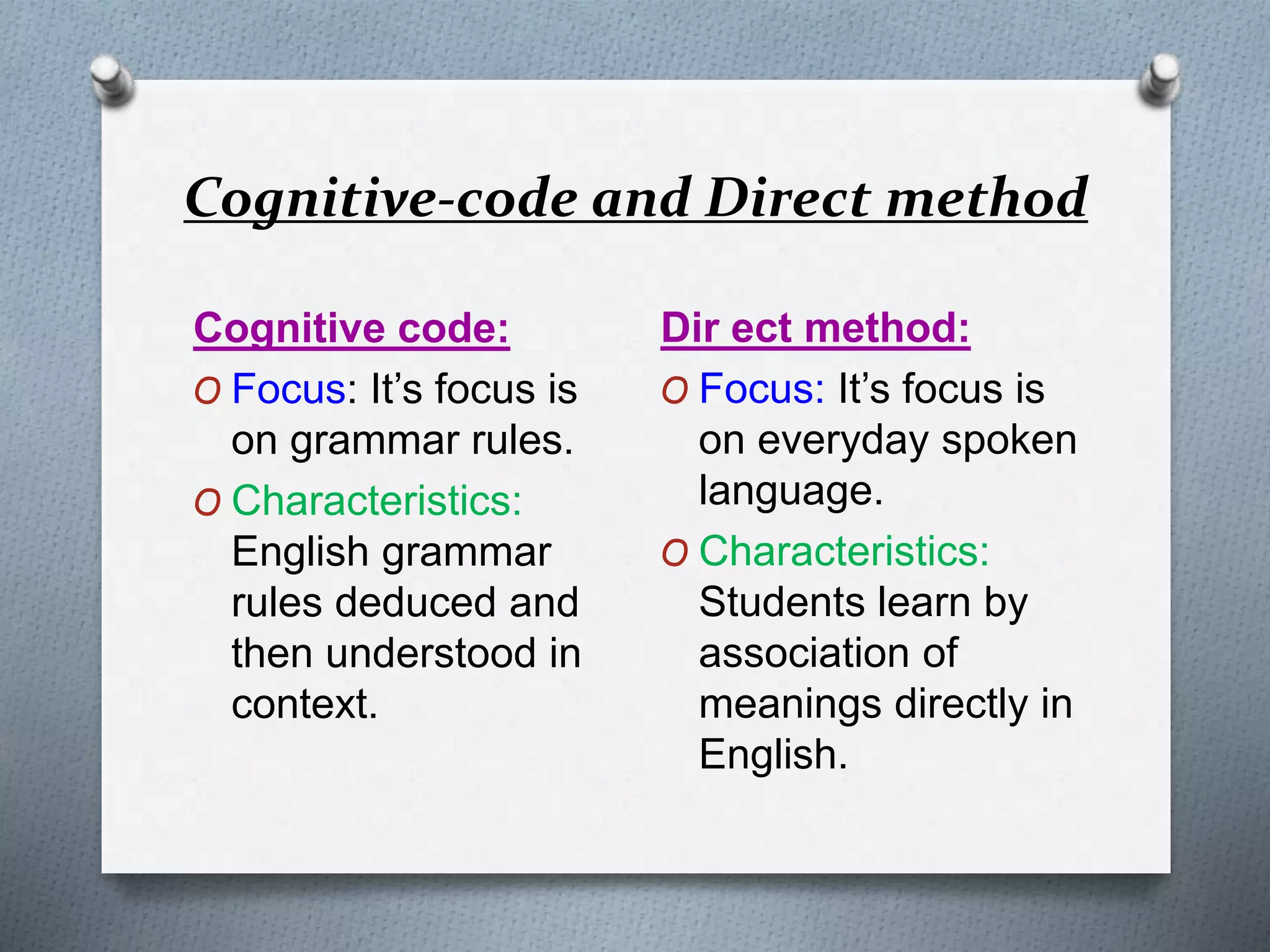 Cognitive-code and Direct method

Cognitive code:

O Focus: It’s focus is on grammar rules.

O Characteristics: English grammar rules deduced and then understood in context.

Dir ect method:

O Focus: It’s focus is on everyday spoken language.

O Characteristics: Students learn by association of meanings directly in English.